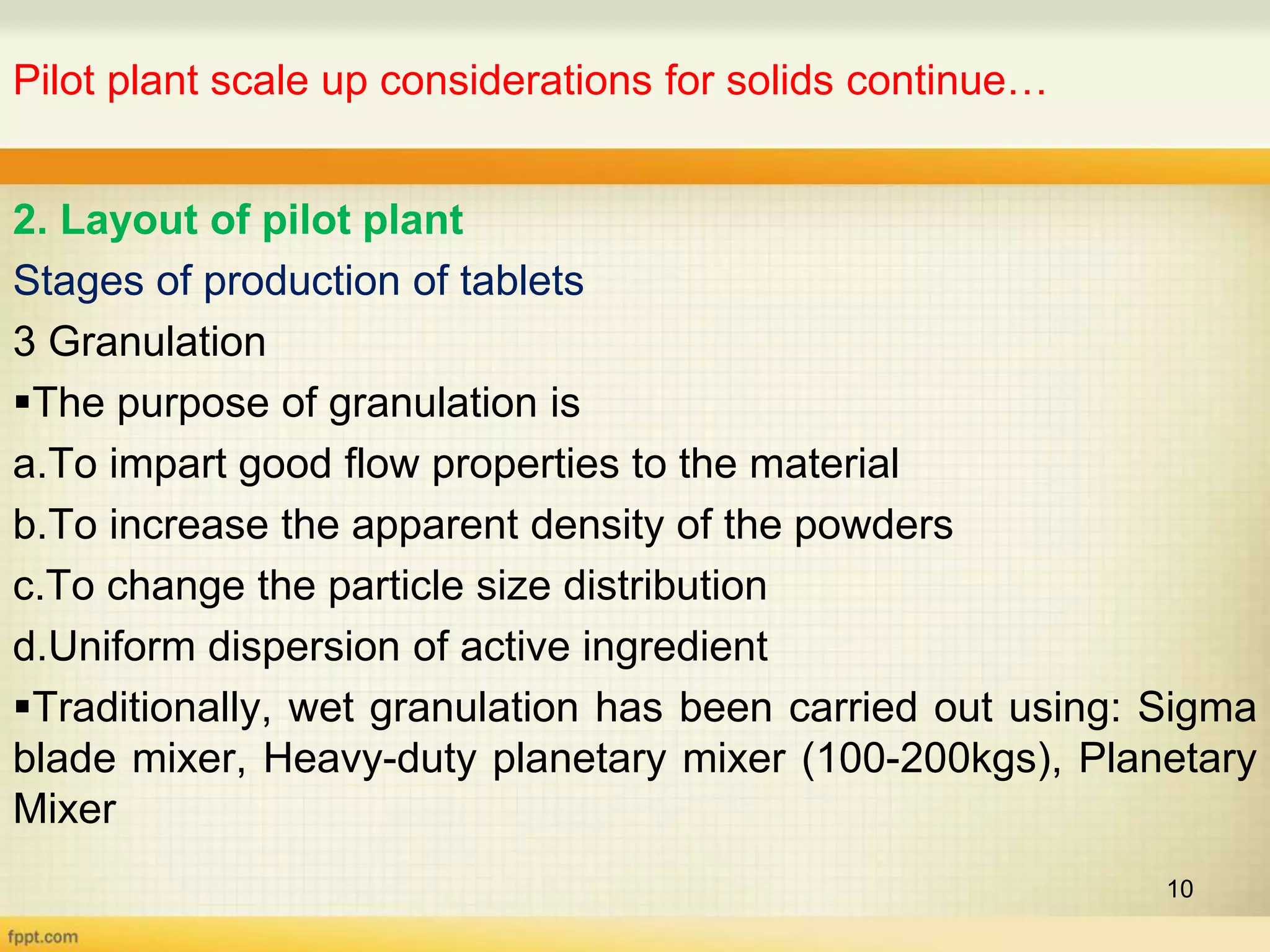 Pilot plant scale up considerations for solids continue…

2. Layout of pilot plant

Stages of production of tablets

3 Granulation

▪The purpose of granulation is

a.To impart good flow properties to the material

b.To increase the apparent density of the powders

c.To change the particle size distribution

d.Uniform dispersion of active ingredient

▪Traditionally, wet granulation has been carried out using: Sigma blade mixer, Heavy-duty planetary mixer (100-200kgs), Planetary Mixer

10

fppt.com